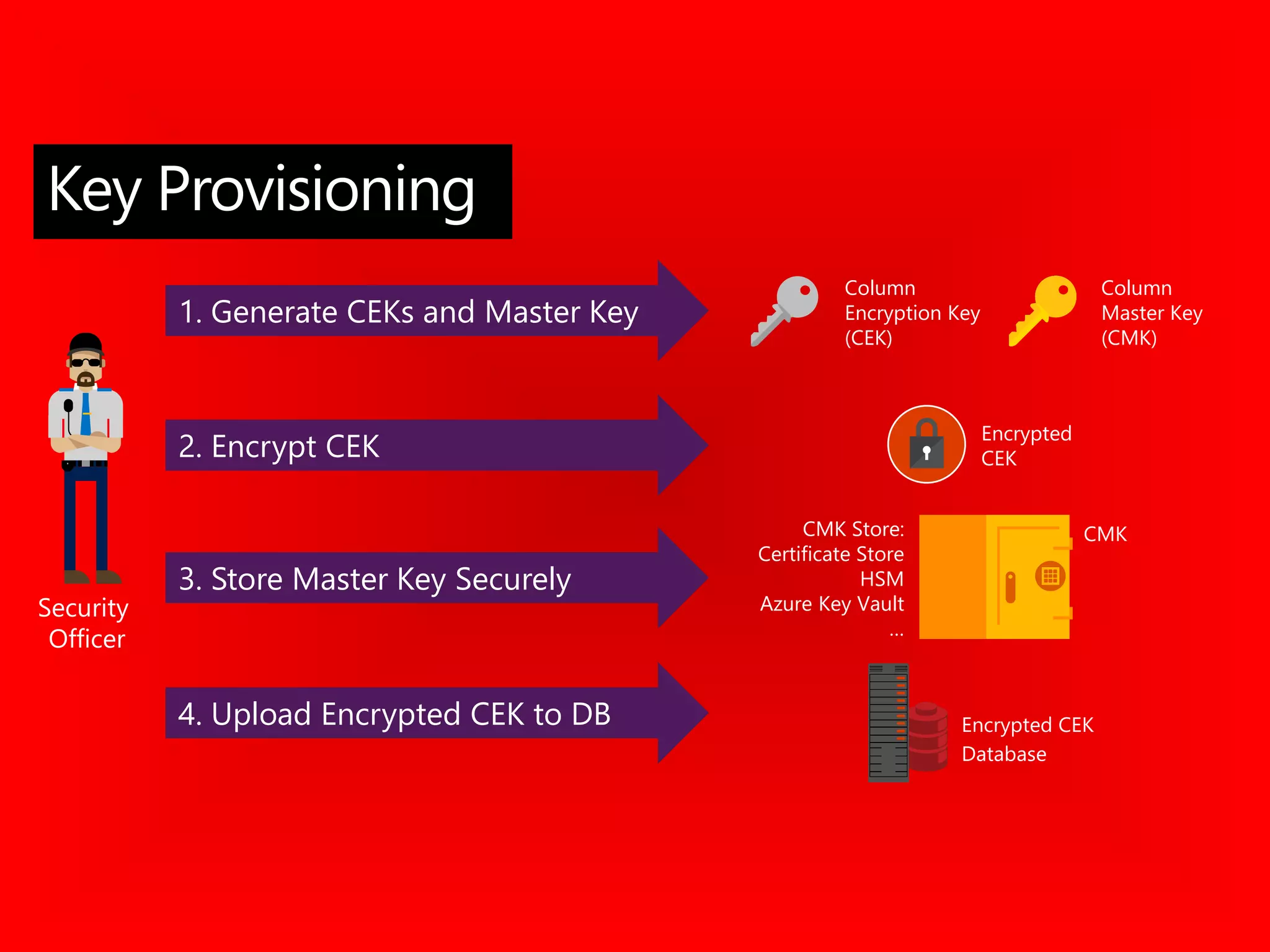 Key Provisioning

Security Officer

1. Generate CEKs and Master Key

Column Encryption Key (CEK)

Column Master Key (CMK)

2. Encrypt CEK

Encrypted CEK

3. Store Master Key Securely

CMK Store:
Certificate Store
HSM
Azure Key Vault
...

CMK

4. Upload Encrypted CEK to DB

Encrypted CEK
Database